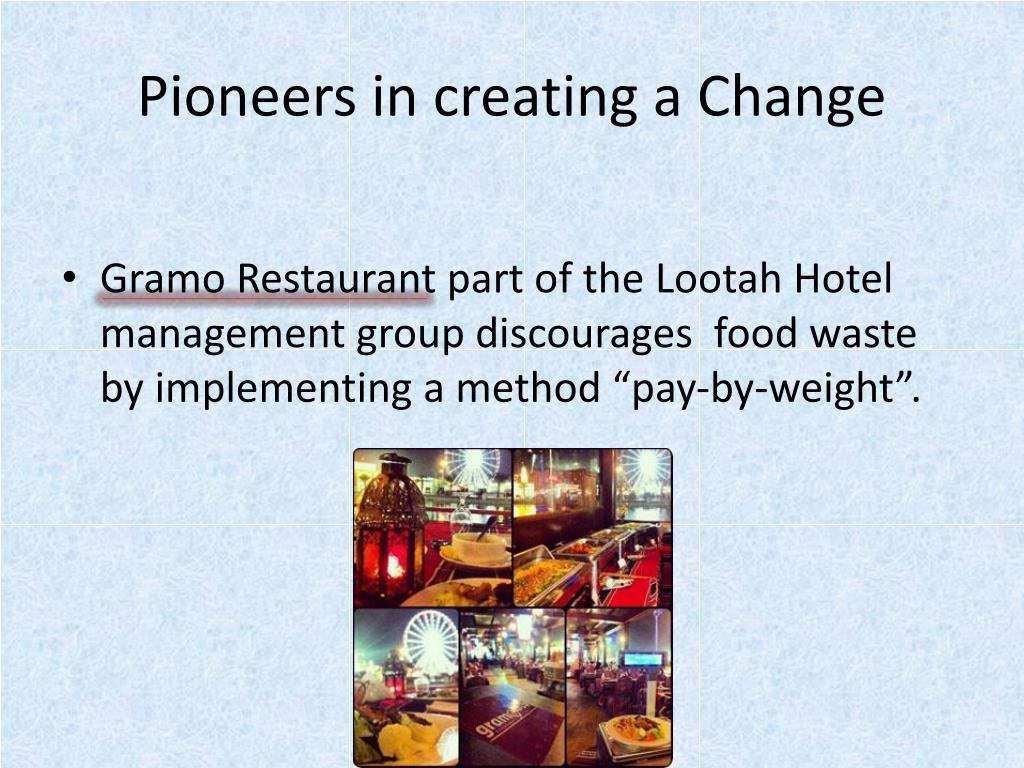 Pioneers in creating a Change

• Gramo Restaurant part of the Lootah Hotel management group discourages food waste by implementing a method “pay-by-weight”.

gramo